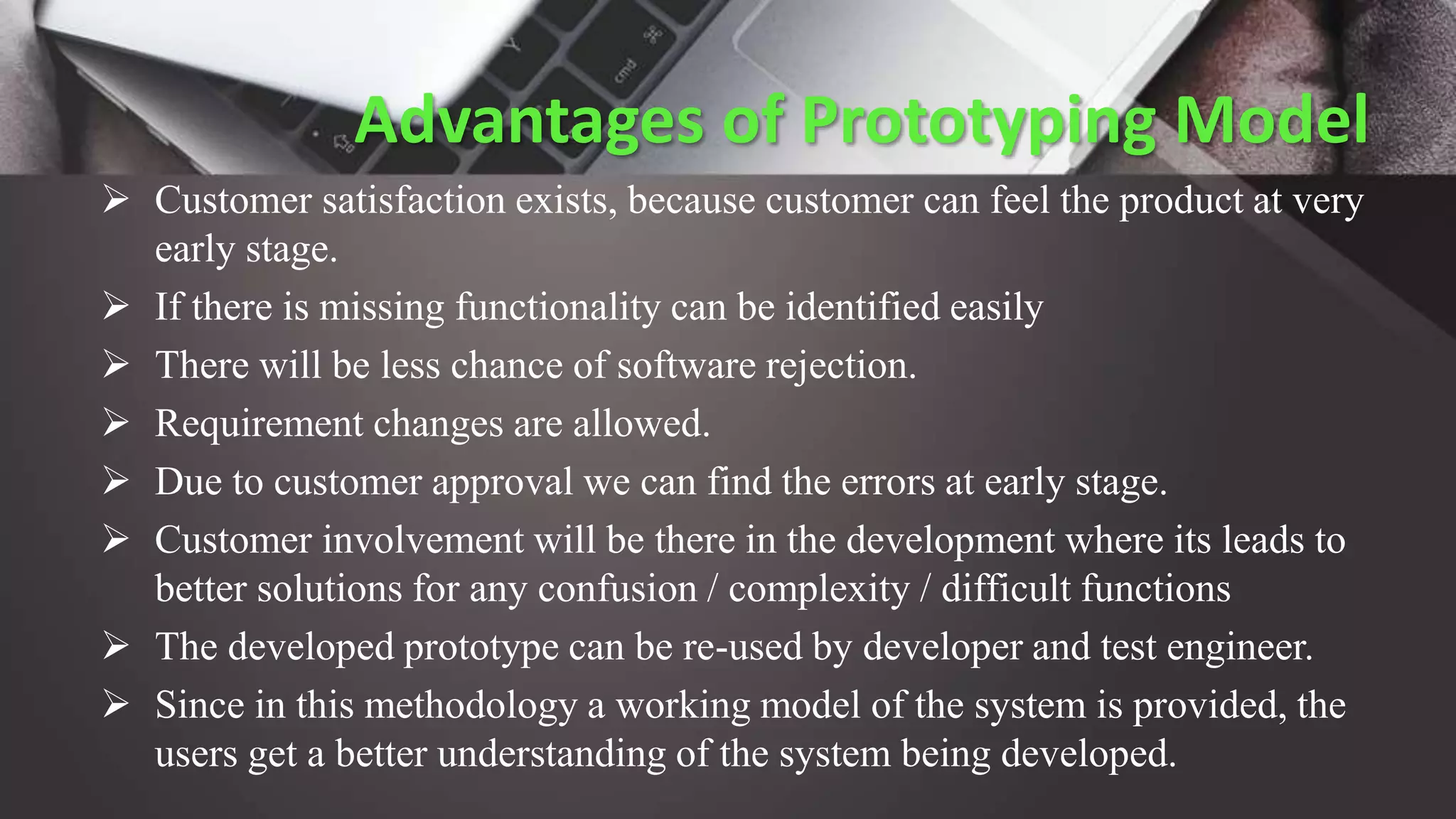 Advantages of Prototyping Model

➢ Customer satisfaction exists, because customer can feel the product at very early stage.

➢ If there is missing functionality can be identified easily

➢ There will be less chance of software rejection.

➢ Requirement changes are allowed.

➢ Due to customer approval we can find the errors at early stage.

➢ Customer involvement will be there in the development where its leads to better solutions for any confusion / complexity / difficult functions

➢ The developed prototype can be re-used by developer and test engineer.

➢ Since in this methodology a working model of the system is provided, the users get a better understanding of the system being developed.